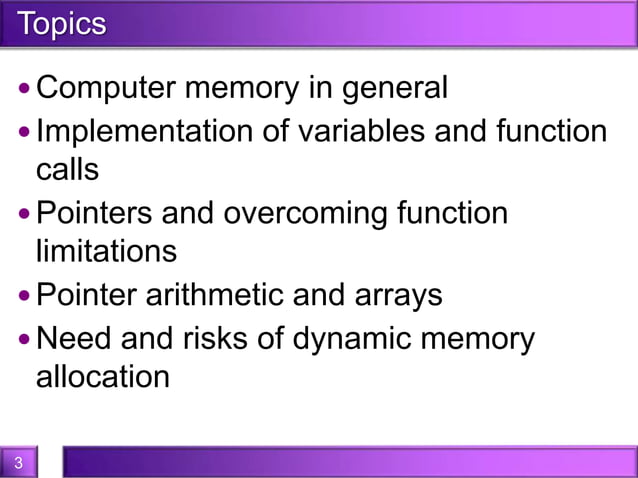 Topics

• Computer memory in general
• Implementation of variables and function calls
• Pointers and overcoming function limitations
• Pointer arithmetic and arrays
• Need and risks of dynamic memory allocation

3